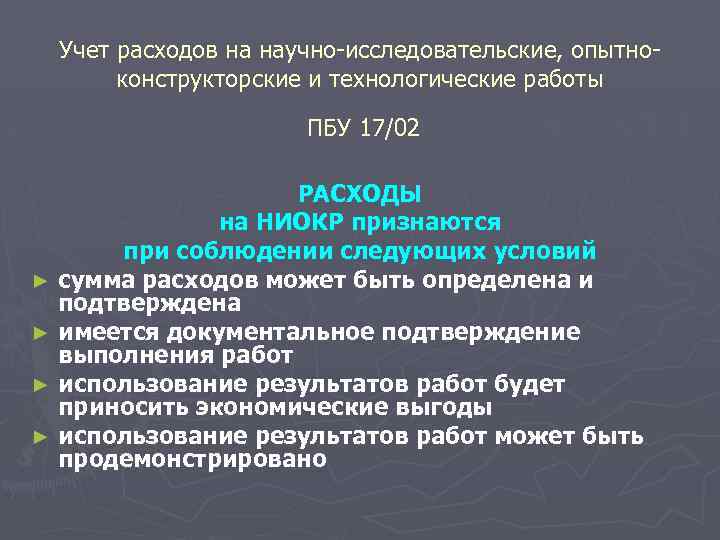 Учет расходов на научно-исследовательские, опытно-конструкторские и технологические работы

ПБУ 17/02

РАСХОДЫ
на НИОКР признаются
при соблюдении следующих условий

► сумма расходов может быть определена и подтверждена
► имеется документальное подтверждение выполнения работ
► использование результатов работ будет приносить экономические выгоды
► использование результатов работ может быть продемонстрировано